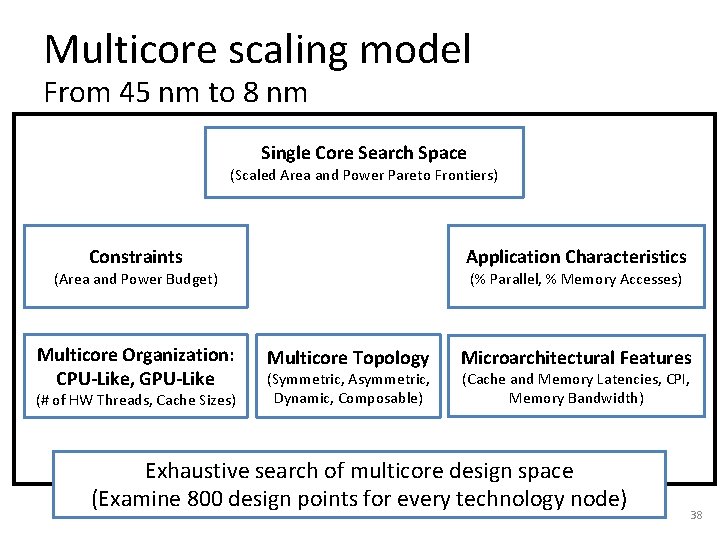 Multicore scaling model
From 45 nm to 8 nm

Single Core Search Space
(Scaled Area and Power Pareto Frontiers)

Constraints
(Area and Power Budget)

Application Characteristics
(% Parallel, % Memory Accesses)

Multicore Organization:
CPU-Like, GPU-Like
(# of HW Threads, Cache Sizes)

Multicore Topology
(Symmetric, Asymmetric, Dynamic, Composable)

Microarchitectural Features
(Cache and Memory Latencies, CPI, Memory Bandwidth)

Exhaustive search of multicore design space
(Examine 800 design points for every technology node)

38